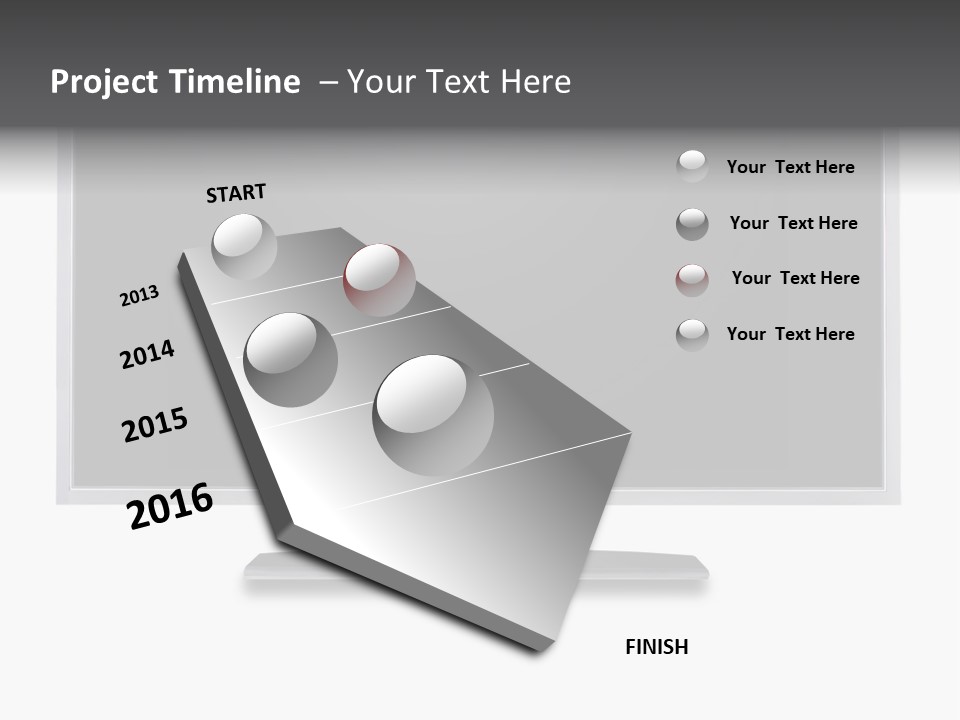 Project Timeline – Your Text Here

START

2013

2014

2015

2016

FINISH

Your Text Here

Your Text Here

Your Text Here

Your Text Here